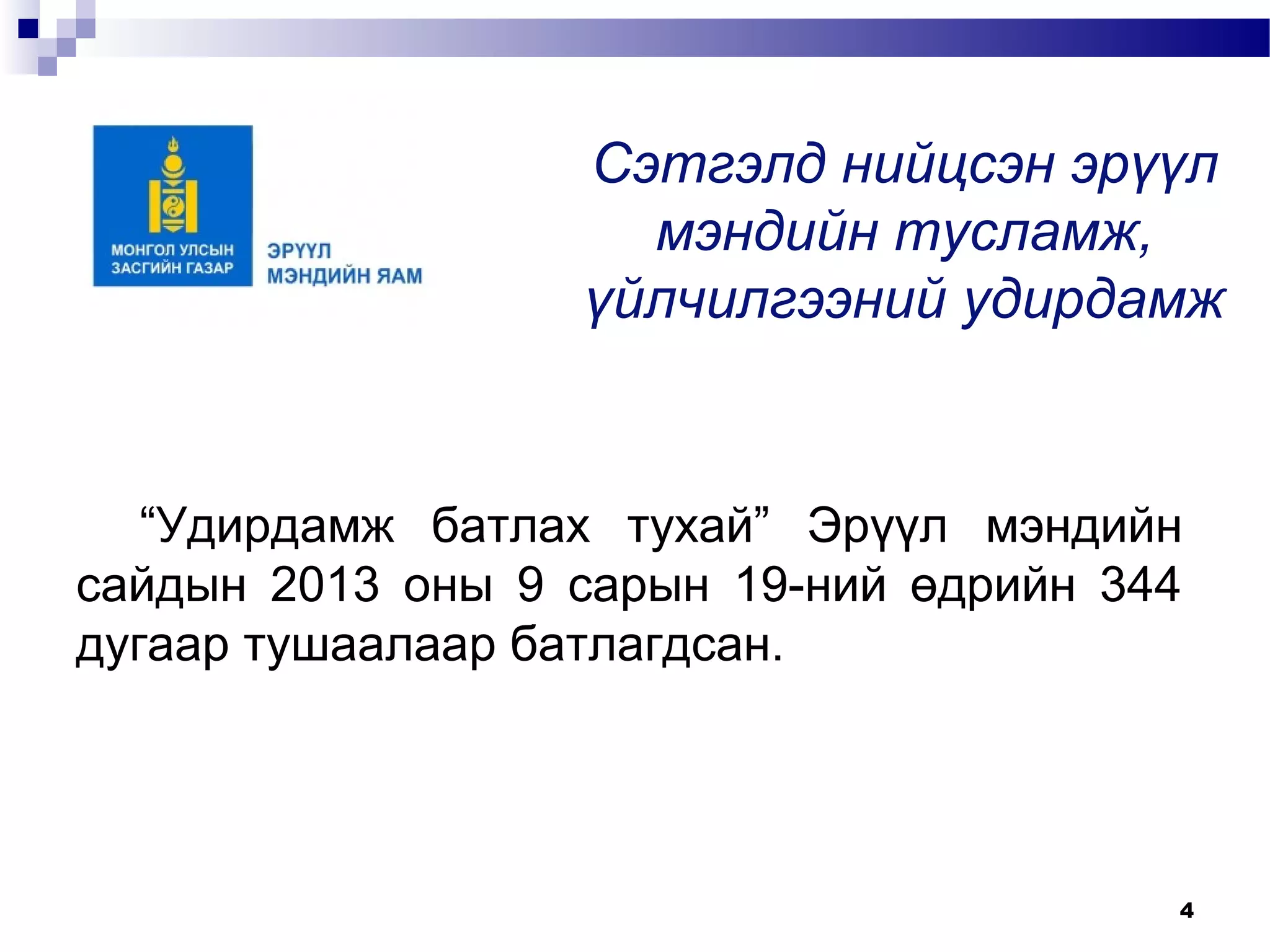 МОНГОЛ УЛСЫН ЗАСГИЙН ГАЗАР

ЭРҮҮЛ МЭНДИЙН ЯАМ

Сэтгэлд нийцсэн эрүүл мэндийн тусламж, үйлчилгээний удирдамж

“Удирдамж батлах тухай” Эрүүл мэндийн сайдын 2013 оны 9 сарын 19-ний өдрийн 344 дугаар тушаалаар батлагдсан.

4